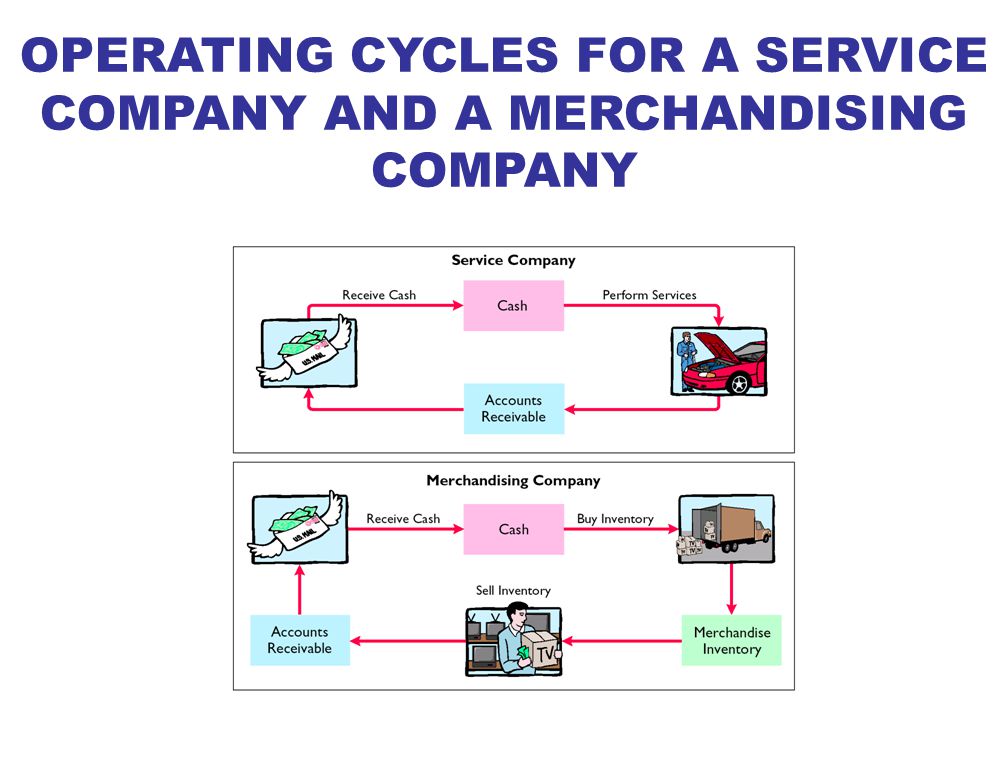 OPERATING CYCLES FOR A SERVICE COMPANY AND A MERCHANDISING COMPANY

Service Company

Receive Cash

Cash

Perform Services

US MAIL

Accounts Receivable

Merchandising Company

US MAIL

Receive Cash

Cash

Buy Inventory

Sell Inventory

Accounts Receivable

TV

Merchandise Inventory